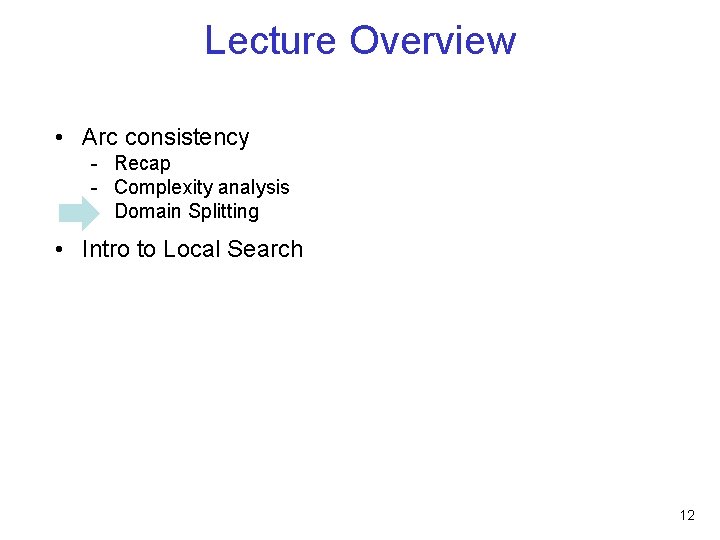 Lecture Overview

• Arc consistency
  - Recap
  - Complexity analysis
  Domain Splitting

• Intro to Local Search

12